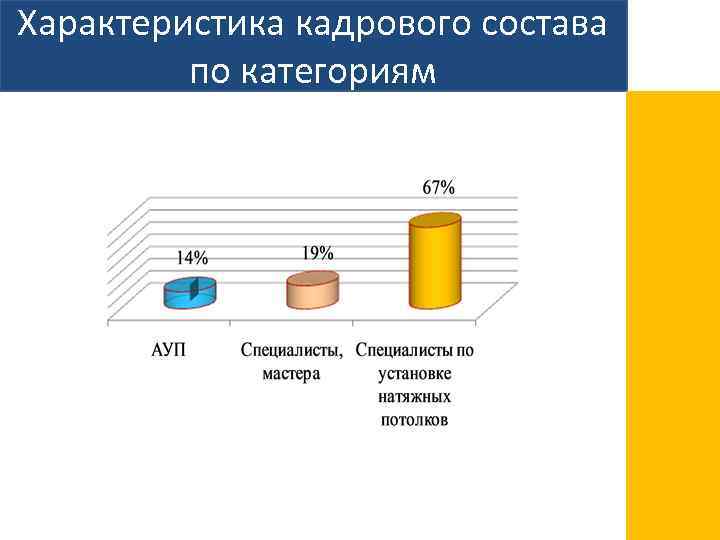 Характеристика кадрового состава по категориям

14%

19%

67%

АУП

Специалисты, мастера

Специалисты по установке натяжных потолков